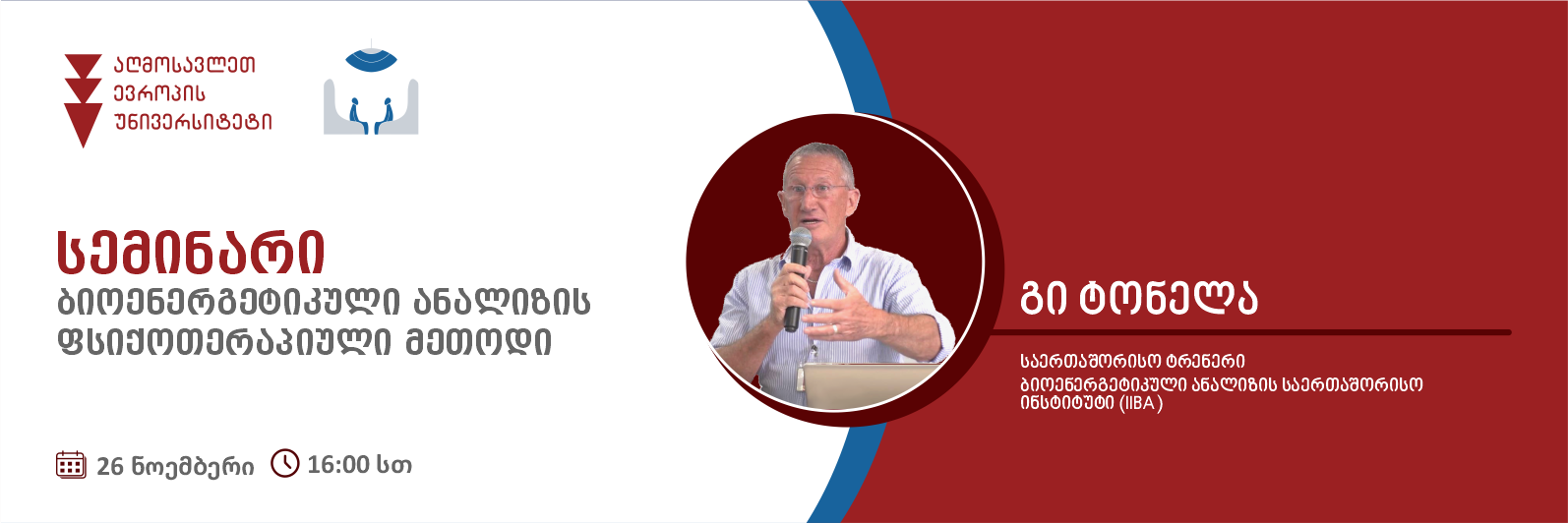 აღმოსავლეთ ევროპის უნივერსიტეტი

სემინარი
ბიოენერგეტიკული ანალიზის ფსიქოთერაპიული მეთოდი

26 ნოემბერი 16:00 სთ

გი ტონელა

საერთაშორისო ტრენერი
ბიოენერგეტიკული ანალიზის საერთაშორისო ინსტიტუტი (IIBA)